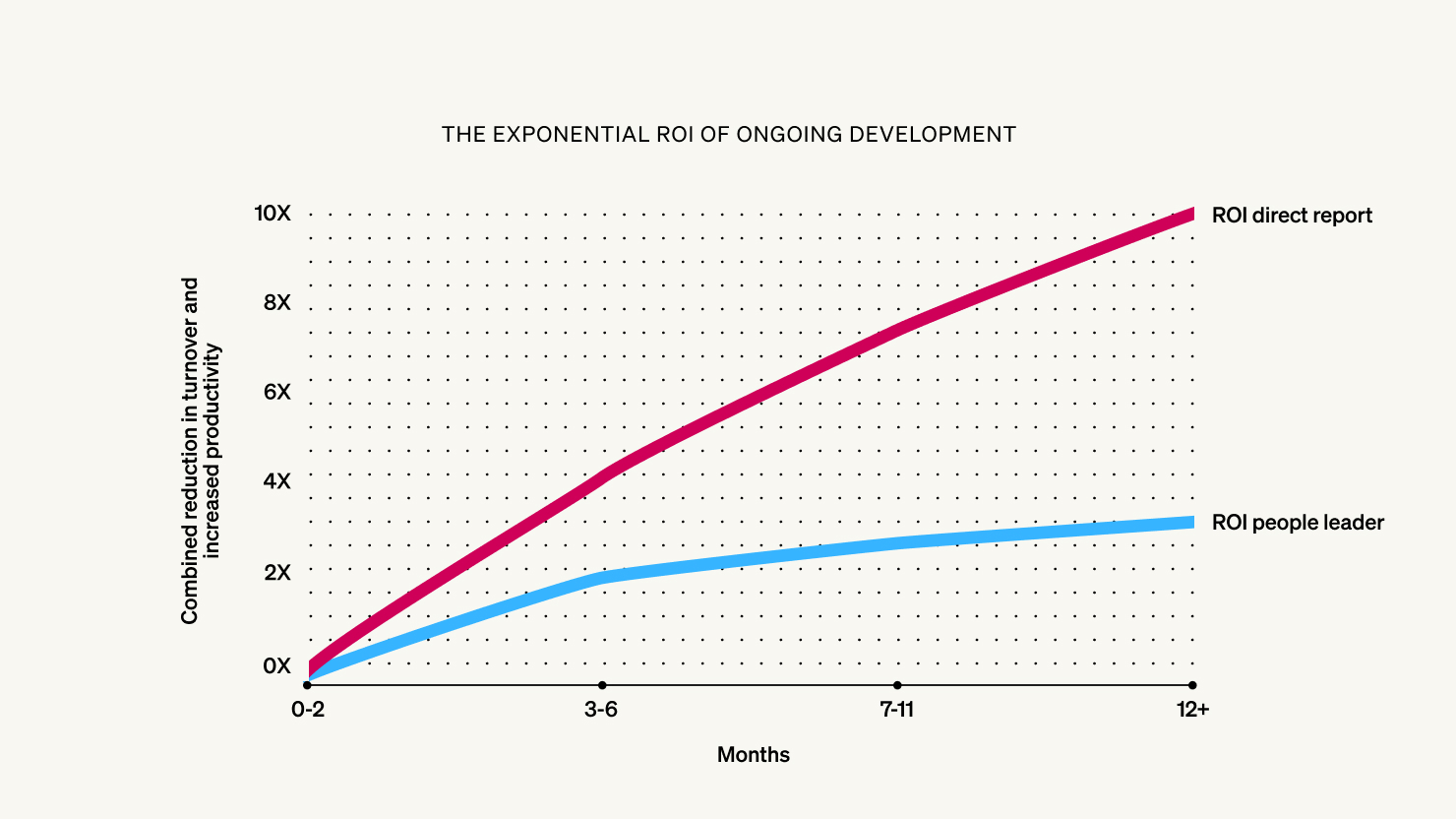 THE EXPONENTIAL ROI OF ONGOING DEVELOPMENT

Combined reduction in turnover and increased productivity

10X
8X
6X
4X
2X
0X

ROI direct report
ROI people leader

0-2
3-6
7-11
12+

Months